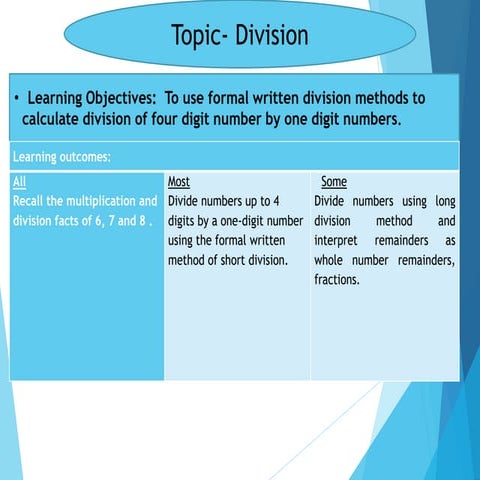 Topic- Division

• Learning Objectives: To use formal written division methods to calculate division of four digit number by one digit numbers.

Learning outcomes:

| All | Most | Some |
|---|---|---|
| Recall the multiplication and division facts of 6, 7 and 8 . | Divide numbers up to 4 digits by a one-digit number using the formal written method of short division. | Divide numbers using long division method and interpret remainders as whole number remainders, fractions. |